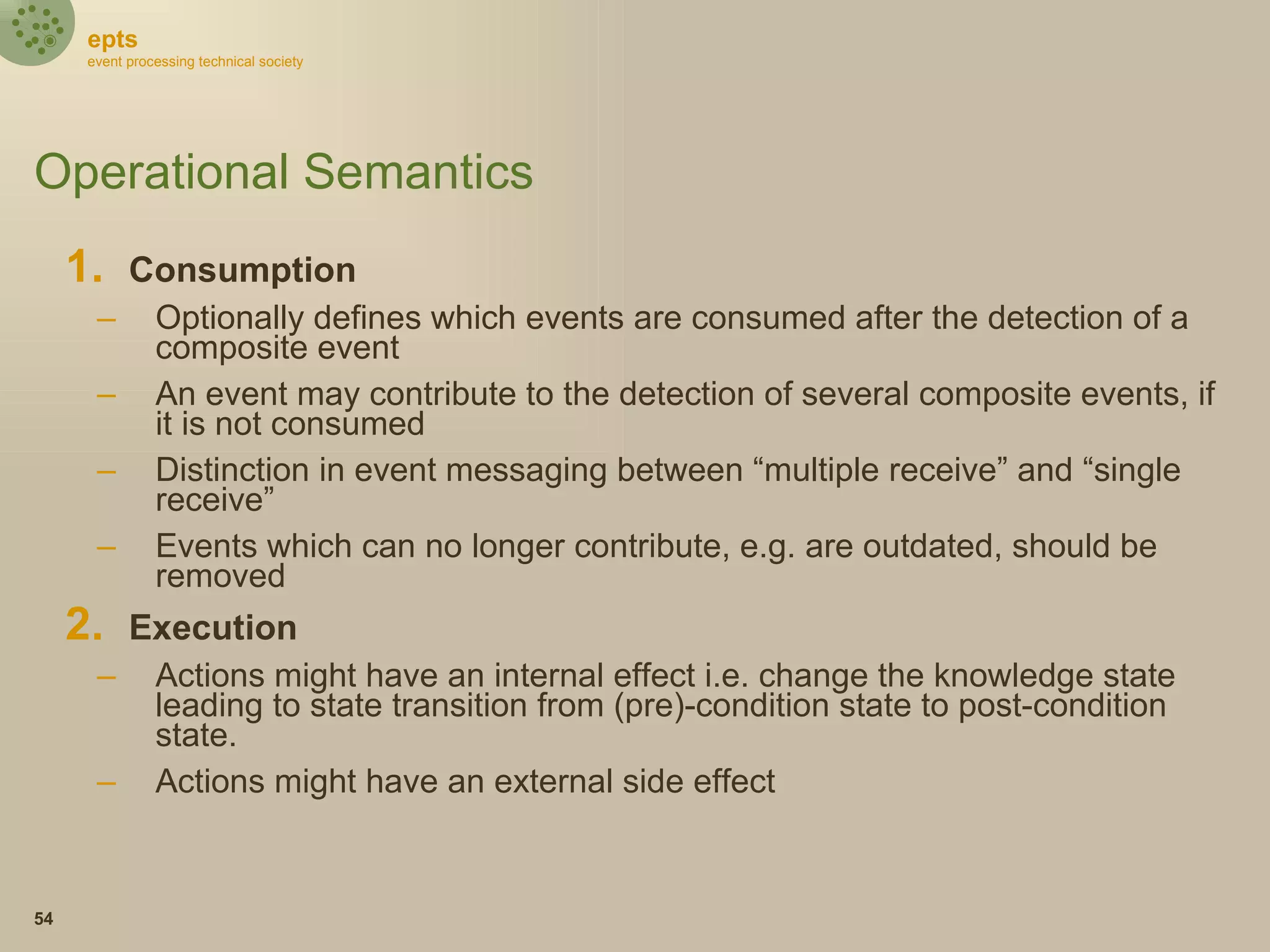 epts
event processing technical society

Operational Semantics

1. Consumption

– Optionally defines which events are consumed after the detection of a composite event

– An event may contribute to the detection of several composite events, if it is not consumed

– Distinction in event messaging between “multiple receive” and “single receive”

– Events which can no longer contribute, e.g. are outdated, should be removed

2. Execution

– Actions might have an internal effect i.e. change the knowledge state leading to state transition from (pre)-condition state to post-condition state.

– Actions might have an external side effect

54